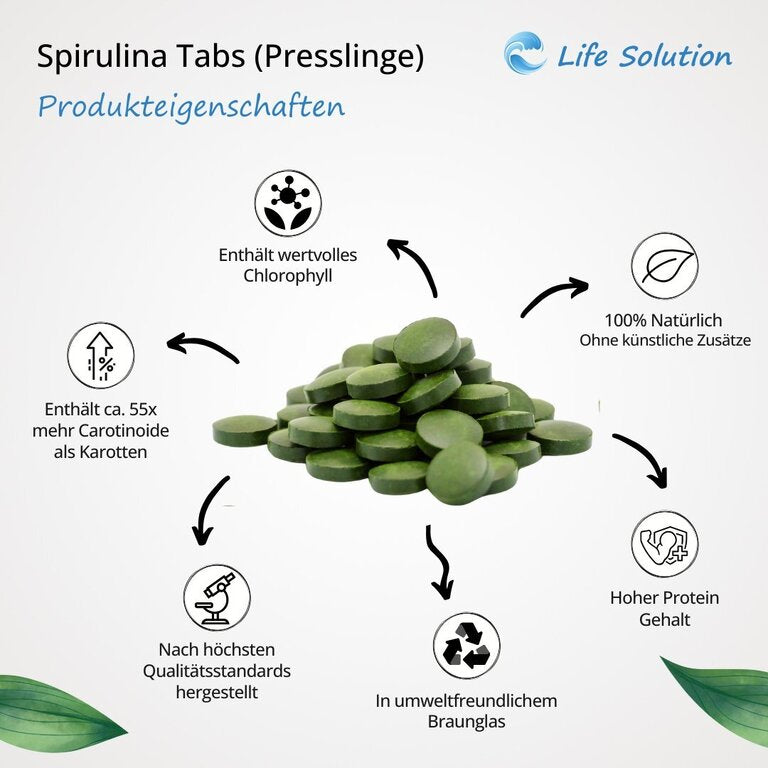 Spirulina Tabs (Presslinge)

Life Solution

Produkteigenschaften

Enthält wertvolles Chlorophyll

100% Natürlich
Ohne künstliche Zusätze

Enthält ca. 55x mehr Carotinoide als Karotten

Hoher Protein Gehalt

Nach höchsten Qualitätsstandards hergestellt

In umweltfreundlichem Braunglas